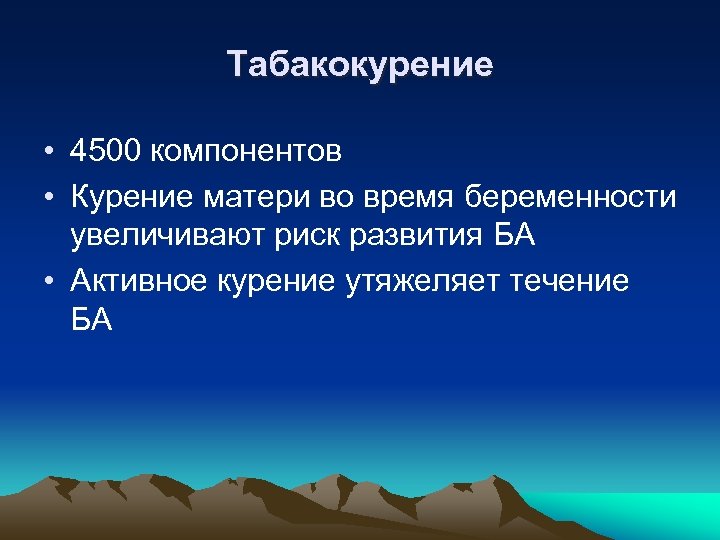 Табакокурение

• 4500 компонентов
• Курение матери во время беременности увеличивают риск развития БА
• Активное курение утяжеляет течение БА